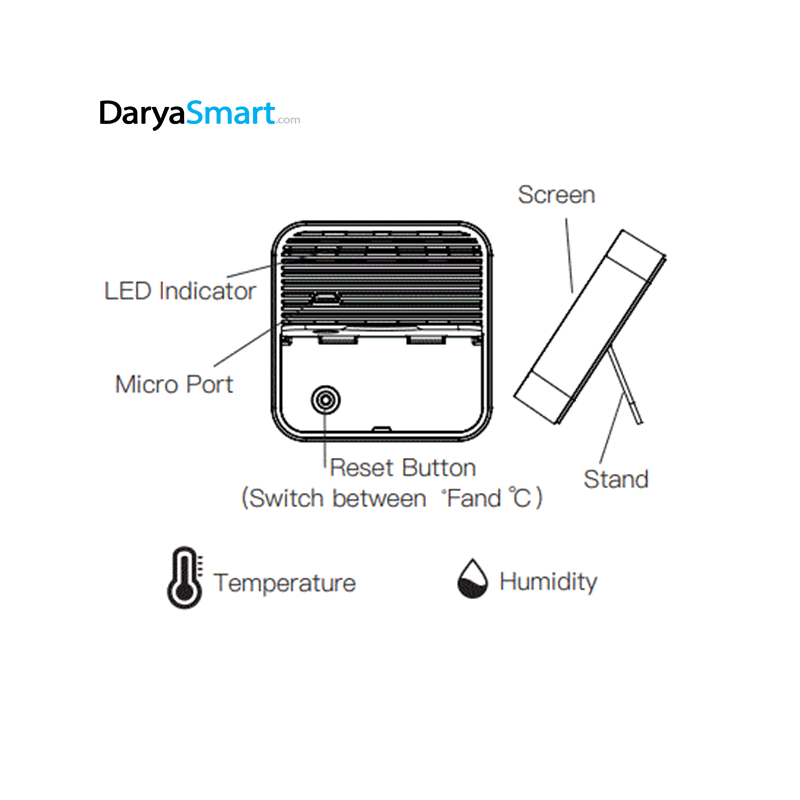 DaryaSmart.com

Screen

LED Indicator

Micro Port

Reset Button
(Switch between °Fand ℃)

Stand

Temperature

Humidity